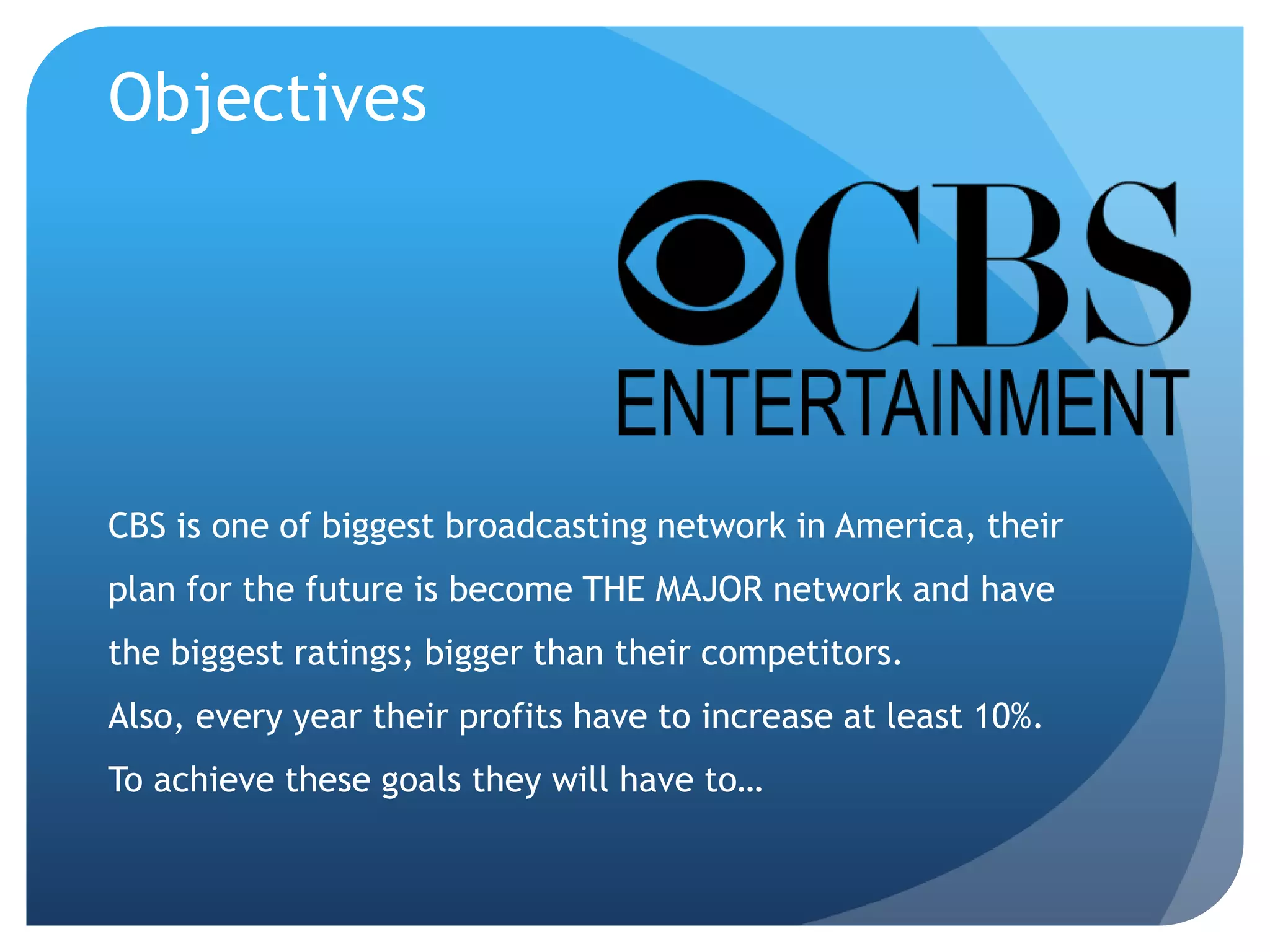 Objectives

CBS
ENTERTAINMENT

CBS is one of biggest broadcasting network in America, their plan for the future is become THE MAJOR network and have the biggest ratings; bigger than their competitors.
Also, every year their profits have to increase at least 10%.
To achieve these goals they will have to…